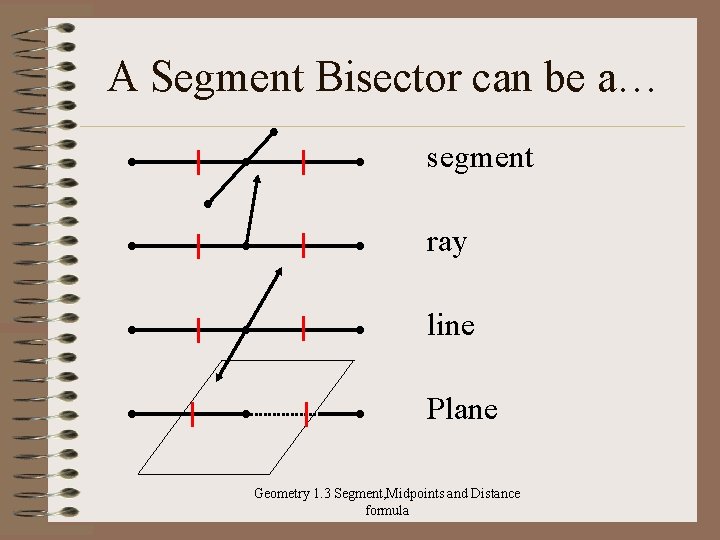 A Segment Bisector can be a…

segment

ray

line

Plane

Geometry 1.3 Segment,Midpoints and Distance formula